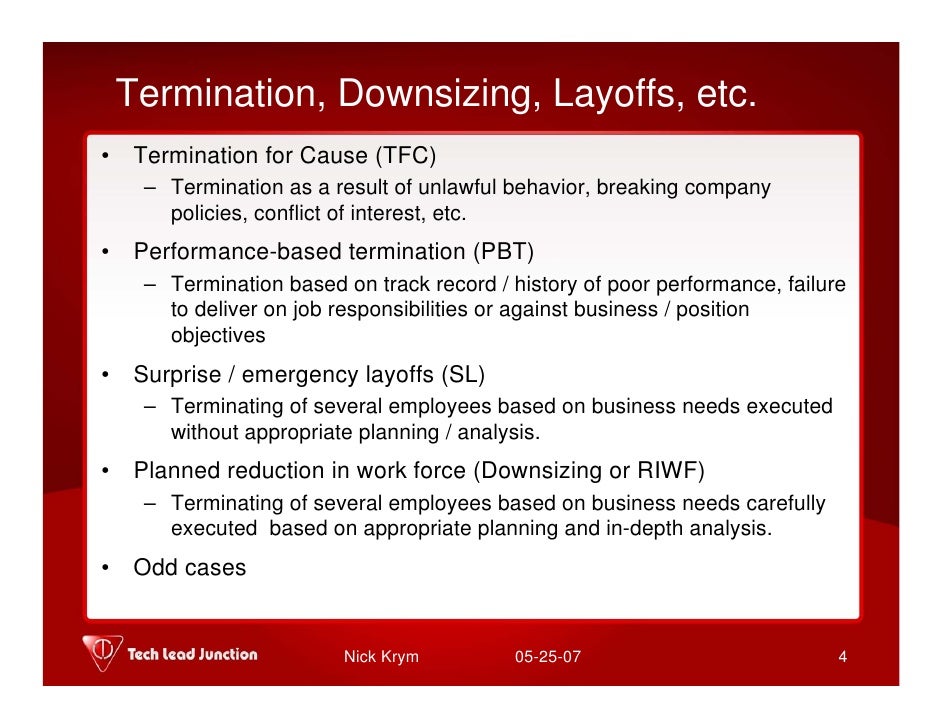 Termination, Downsizing, Layoffs, etc.

• Termination for Cause (TFC)
 – Termination as a result of unlawful behavior, breaking company policies, conflict of interest, etc.

• Performance-based termination (PBT)
 – Termination based on track record / history of poor performance, failure to deliver on job responsibilities or against business / position objectives

• Surprise / emergency layoffs (SL)
 – Terminating of several employees based on business needs executed without appropriate planning / analysis.

• Planned reduction in work force (Downsizing or RIWF)
 – Terminating of several employees based on business needs carefully executed based on appropriate planning and in-depth analysis.

• Odd cases

Tech Lead Junction
Nick Krym
05-25-07
4